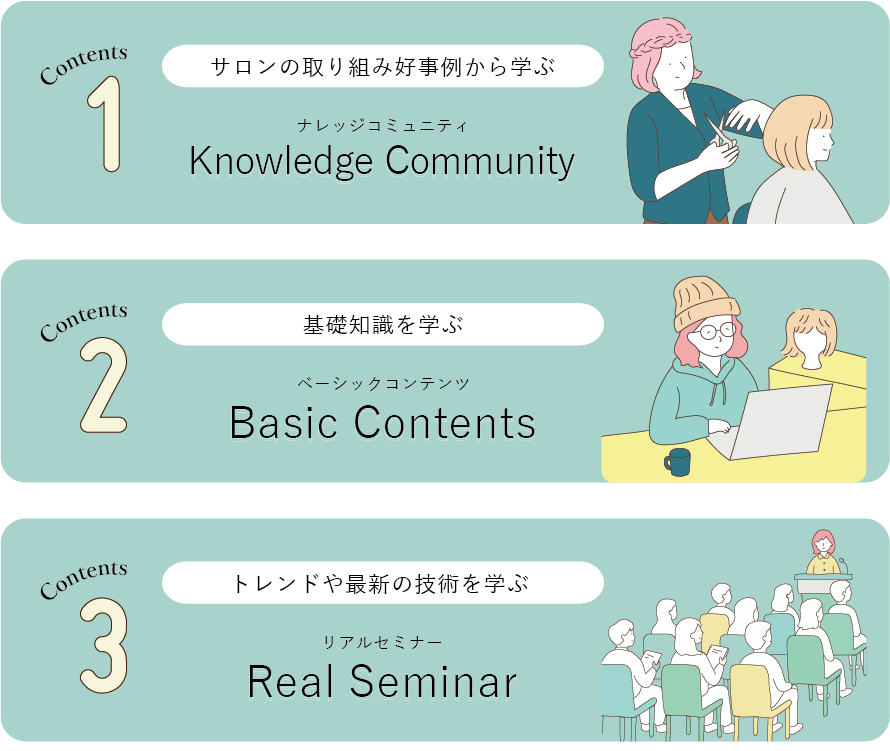 Contents
1

サロンの取り組み好事例から学ぶ

ナレッジコミュニティ
Knowledge Community

Contents
2

基礎知識を学ぶ

ベーシックコンテンツ
Basic Contents

Contents
3

トレンドや最新の技術を学ぶ

リアルセミナー
Real Seminar